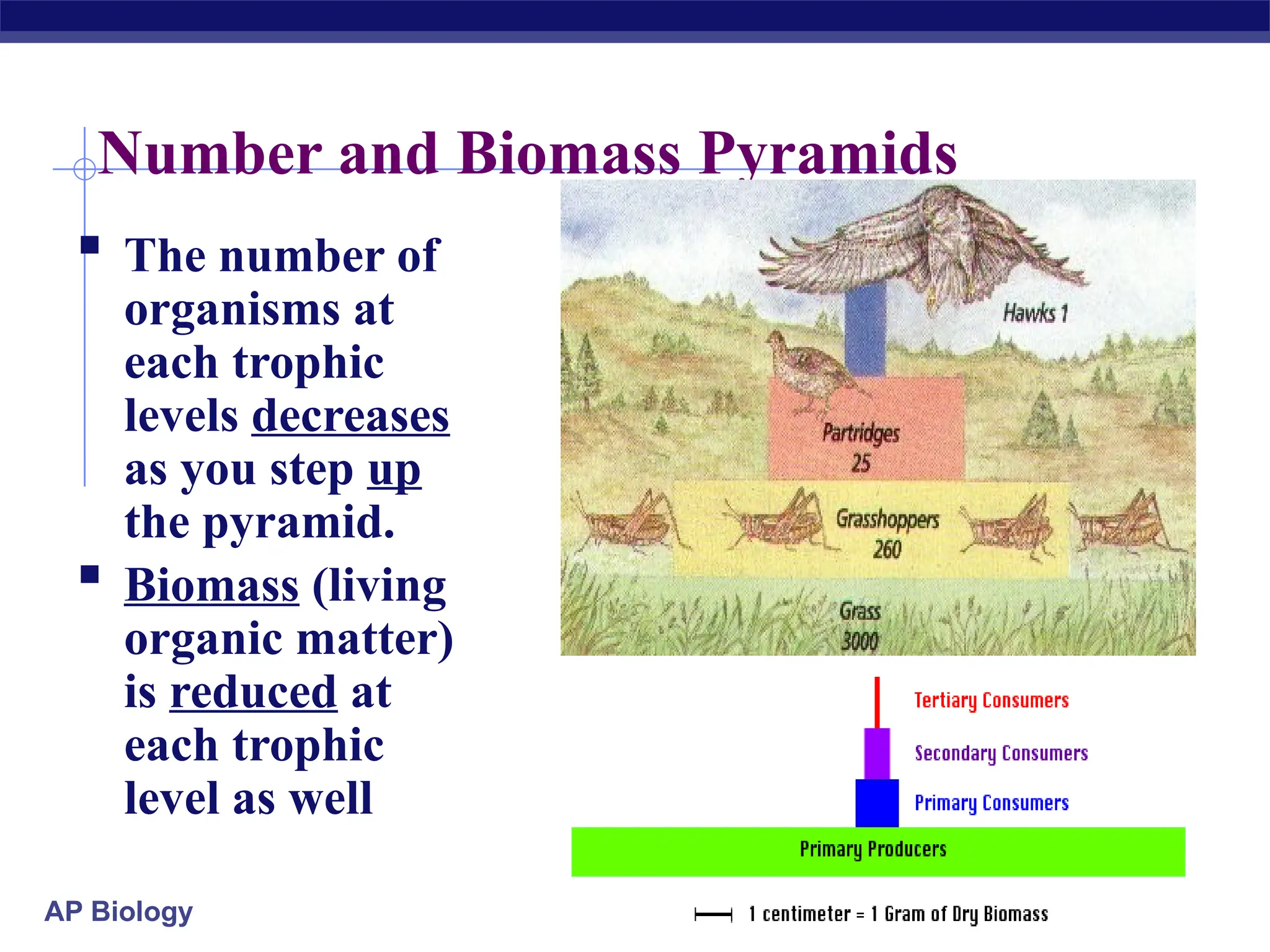 Number and Biomass Pyramids

The number of organisms at each trophic levels decreases as you step up the pyramid.

Biomass (living organic matter) is reduced at each trophic level as well

Hawks 1

Partridges 25

Grasshoppers 260

Grass 3000

Tertiary Consumers

Secondary Consumers

Primary Consumers

Primary Producers

1 centimeter = 1 Gram of Dry Biomass

AP Biology